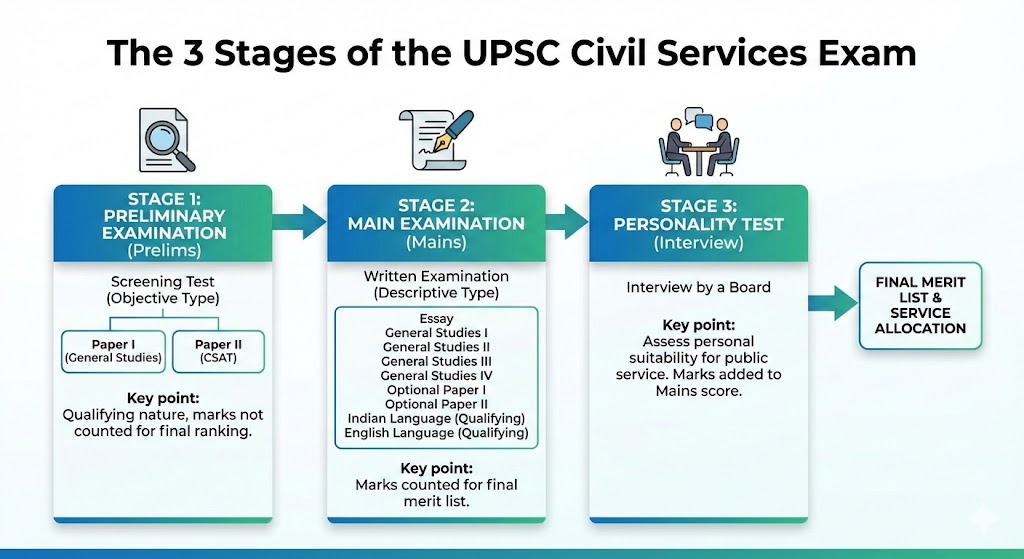 The 3 Stages of the UPSC Civil Services Exam

STAGE 1: PRELIMINARY EXAMINATION (Prelims)

Screening Test (Objective Type)

Paper I (General Studies)

Paper II (CSAT)

Key point: Qualifying nature, marks not counted for final ranking.

STAGE 2: MAIN EXAMINATION (Mains)

Written Examination (Descriptive Type)

Essay
General Studies I
General Studies II
General Studies III
General Studies IV
Optional Paper I
Optional Paper II
Indian Language (Qualifying)
English Language (Qualifying)

Key point: Marks counted for final merit list.

STAGE 3: PERSONALITY TEST (Interview)

Interview by a Board

Key point: Assess personal suitability for public service. Marks added to Mains score.

FINAL MERIT LIST & SERVICE ALLOCATION